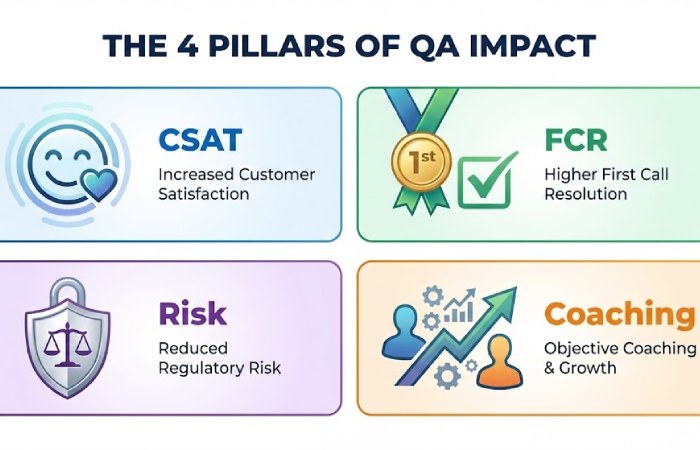 THE 4 PILLARS OF QA IMPACT

CSAT
Increased Customer Satisfaction

1st

FCR
Higher First Call Resolution

Risk
Reduced Regulatory Risk

Coaching
Objective Coaching & Growth